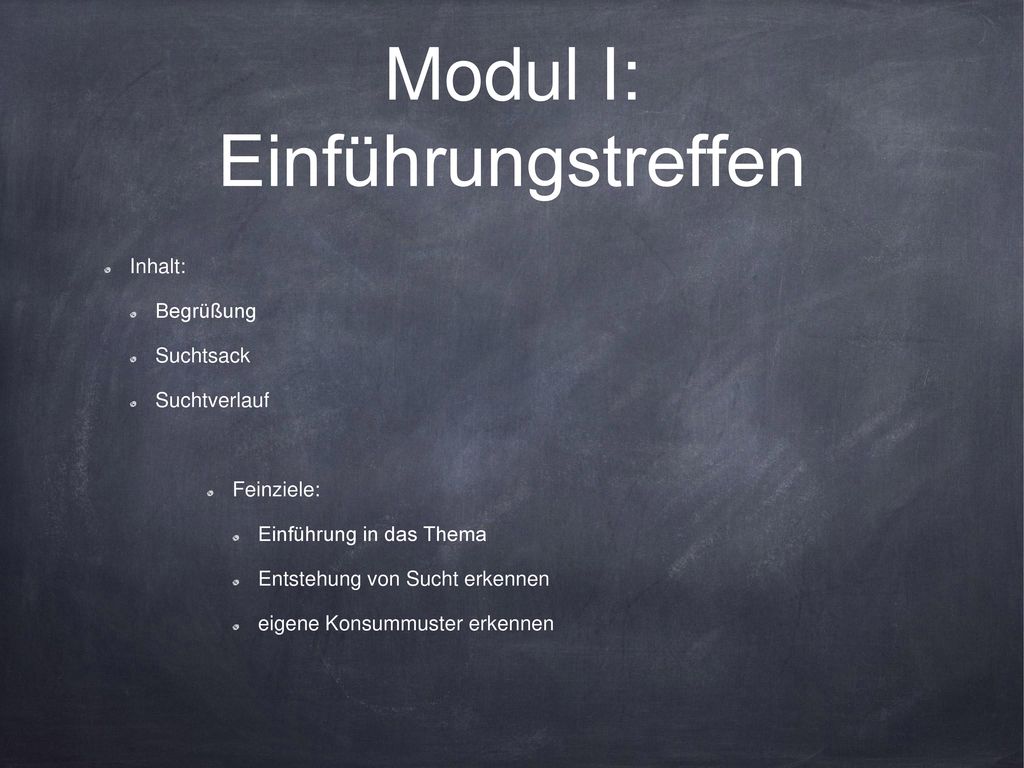 Modul I: Einführungstreffen

Inhalt:

Begrüßung

Suchtsack

Suchtverlauf

Feinziele:

Einführung in das Thema

Entstehung von Sucht erkennen

eigene Konsummuster erkennen